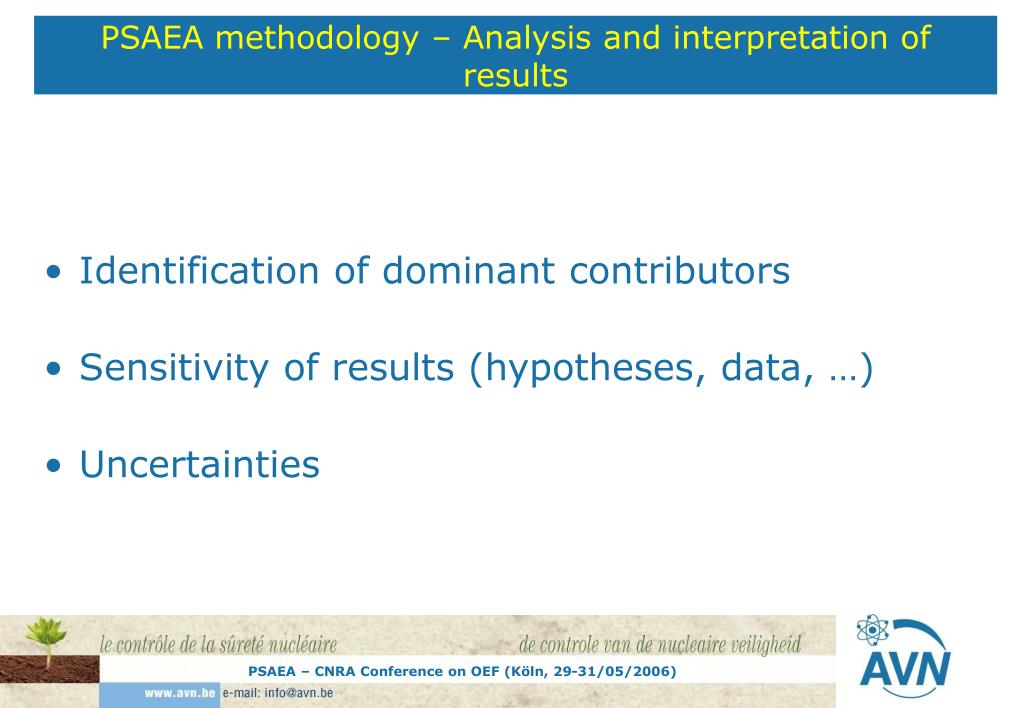 PSAEA methodology – Analysis and interpretation of results

• Identification of dominant contributors

• Sensitivity of results (hypotheses, data, …)

• Uncertainties

le contrôle de la sûreté nucléaire

de controle van de nucleaire veiligheid

PSAEA – CNRA Conference on OEF (Köln, 29-31/05/2006)

www.avn.be e-mail: info@avn.be

AVN